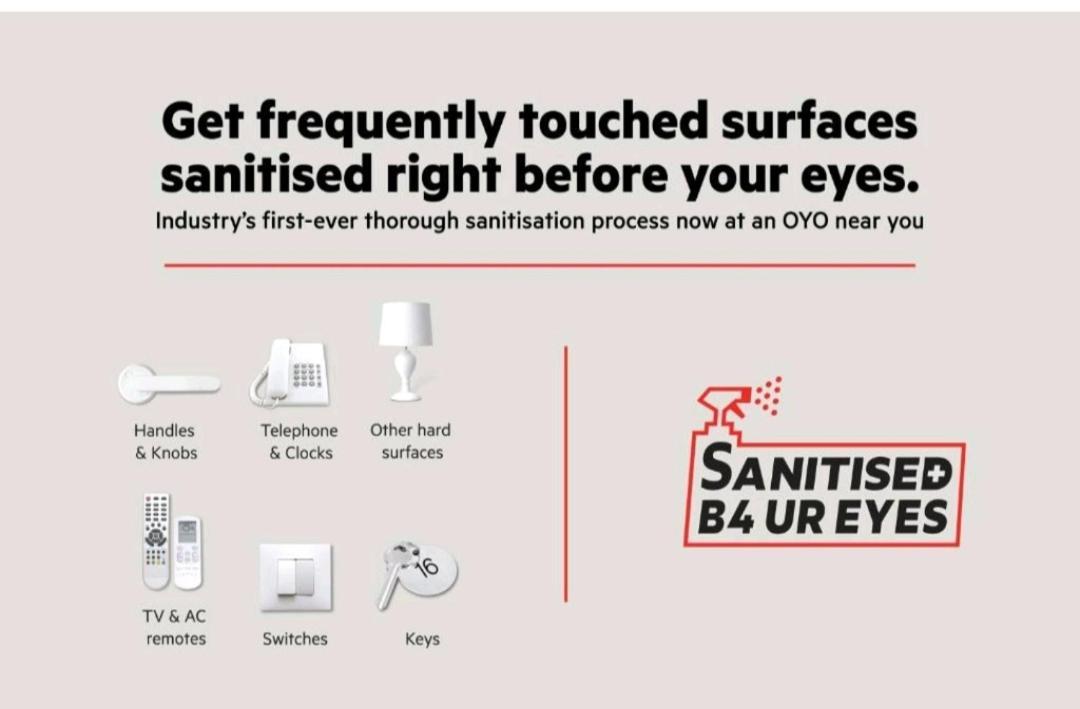 Get frequently touched surfaces sanitised right before your eyes.

Industry's first-ever thorough sanitisation process now at an OYO near you

Handles & Knobs

Telephone & Clocks

Other hard surfaces

TV & AC remotes

Switches

16

Keys

SANITISED B4 UR EYES